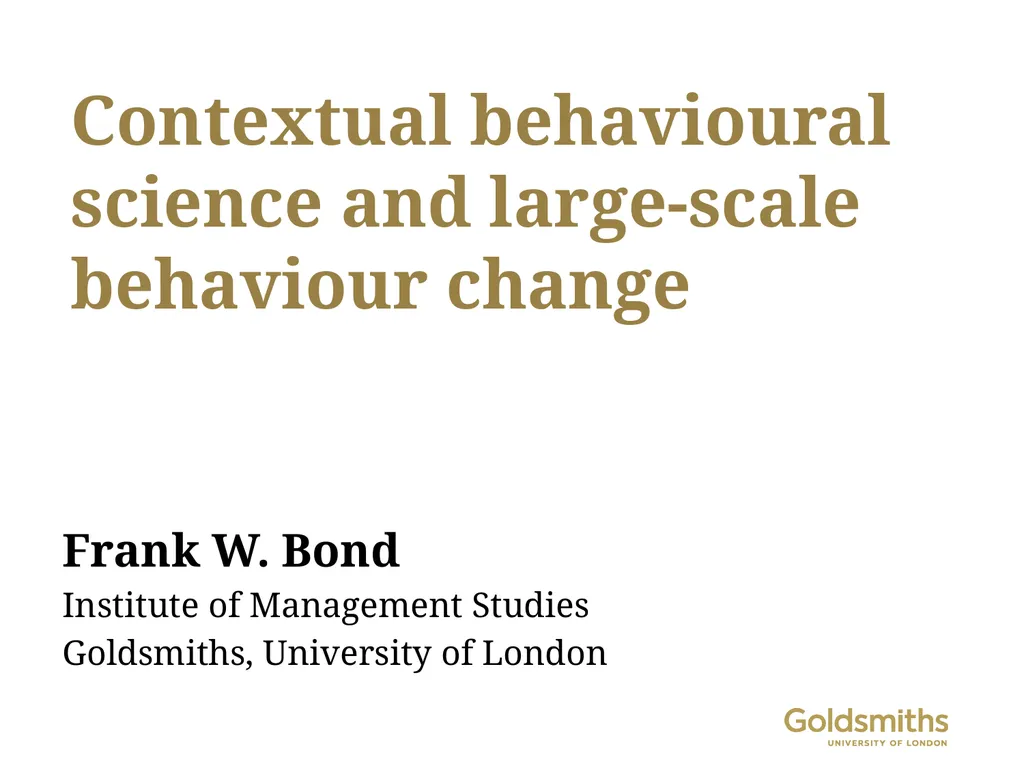 Contextual behavioural science and large-scale behaviour change

Frank W. Bond

Institute of Management Studies
Goldsmiths, University of London

Goldsmiths
UNIVERSITY OF LONDON